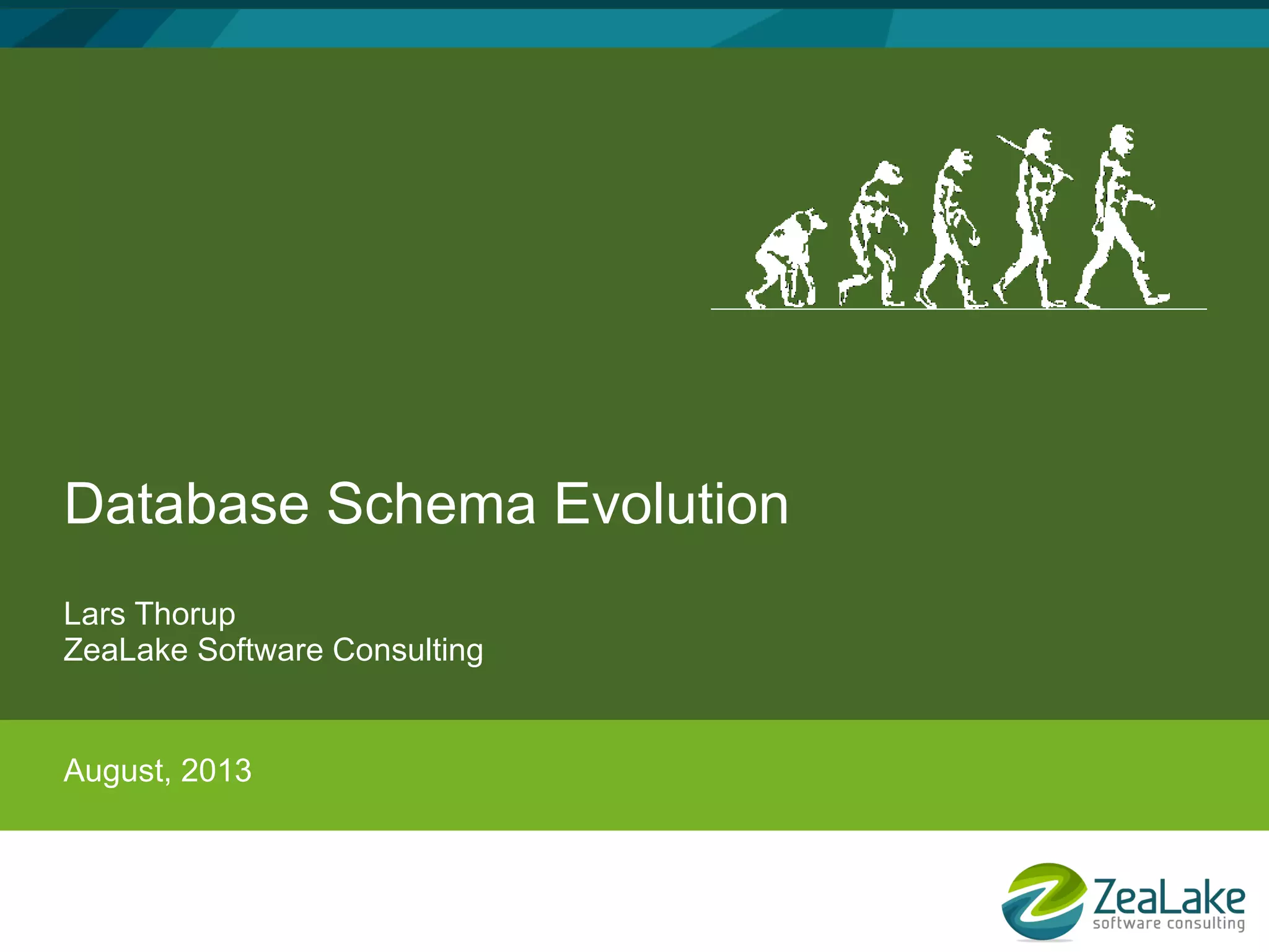 Database Schema Evolution

Lars Thorup
ZeaLake Software Consulting

August, 2013

ZeaLake
software consulting